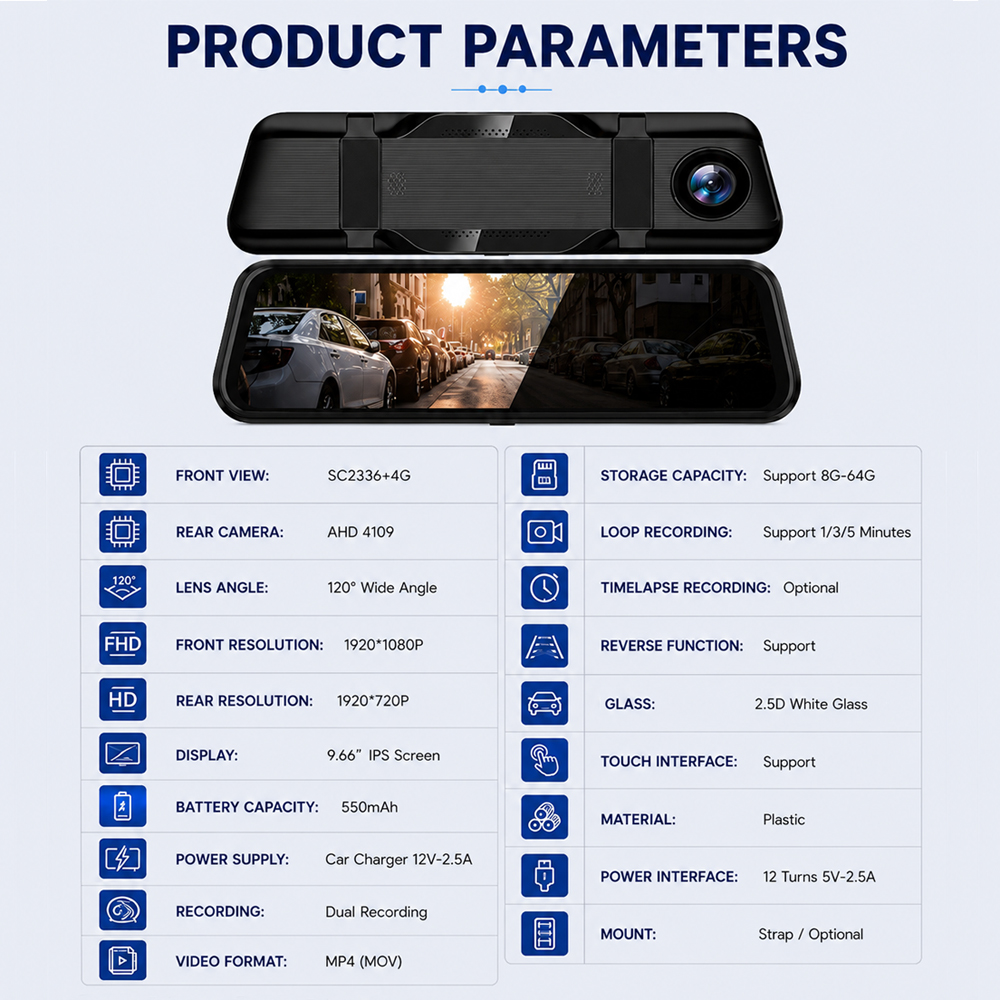 PRODUCT PARAMETERS

| | | |
|---|---|---|
| | FRONT VIEW: | SC2336+4G |
| | REAR CAMERA: | AHD 4109 |
| 120° | LENS ANGLE: | 120° Wide Angle |
| FHD | FRONT RESOLUTION: | 1920*1080P |
| HD | REAR RESOLUTION: | 1920*720P |
| | DISPLAY: | 9.66" IPS Screen |
| | BATTERY CAPACITY: | 550mAh |
| | POWER SUPPLY: | Car Charger 12V-2.5A |
| | RECORDING: | Dual Recording |
| | VIDEO FORMAT: | MP4 (MOV) |

| | | |
|---|---|---|
| | STORAGE CAPACITY: | Support 8G-64G |
| | LOOP RECORDING: | Support 1/3/5 Minutes |
| | TIMELAPSE RECORDING: | Optional |
| | REVERSE FUNCTION: | Support |
| | GLASS: | 2.5D White Glass |
| | TOUCH INTERFACE: | Support |
| | MATERIAL: | Plastic |
| | POWER INTERFACE: | 12 Turns 5V-2.5A |
| | MOUNT: | Strap / Optional |